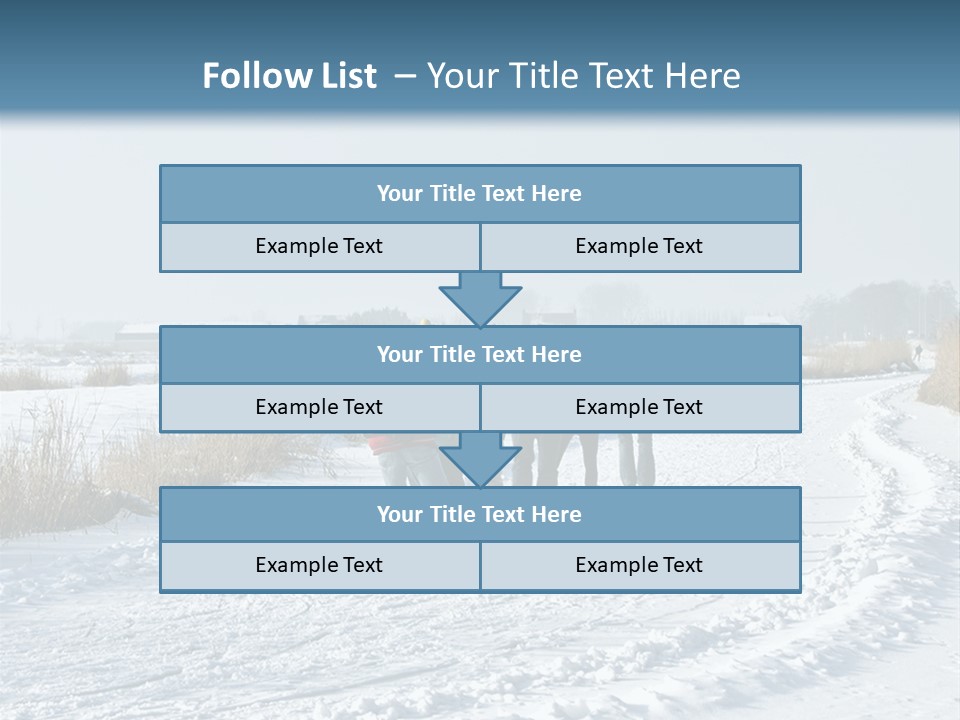 Follow List – Your Title Text Here

Your Title Text Here

Example Text

Example Text

Your Title Text Here

Example Text

Example Text

Your Title Text Here

Example Text

Example Text